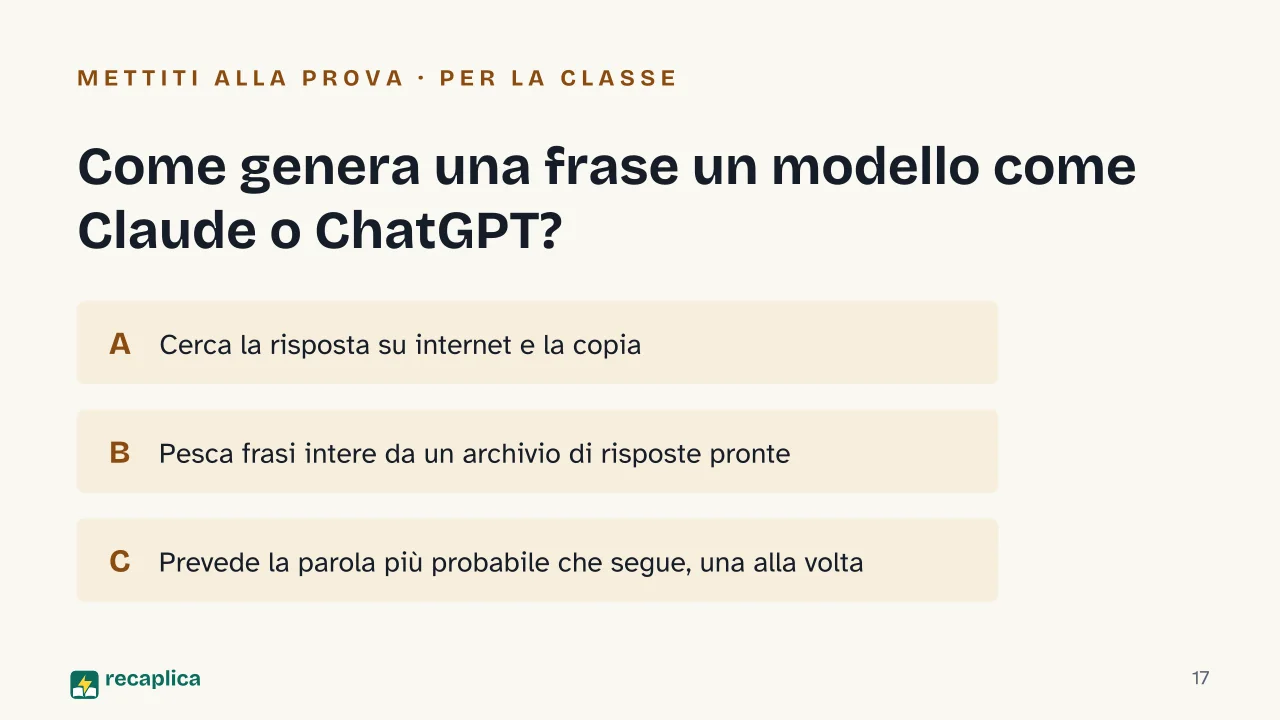 METTITI ALLA PROVA · PER LA CLASSE

Come genera una frase un modello come Claude o ChatGPT?

A Cerca la risposta su internet e la copia

B Pesca frasi intere da un archivio di risposte pronte

C Prevede la parola più probabile che segue, una alla volta

recaplica

17